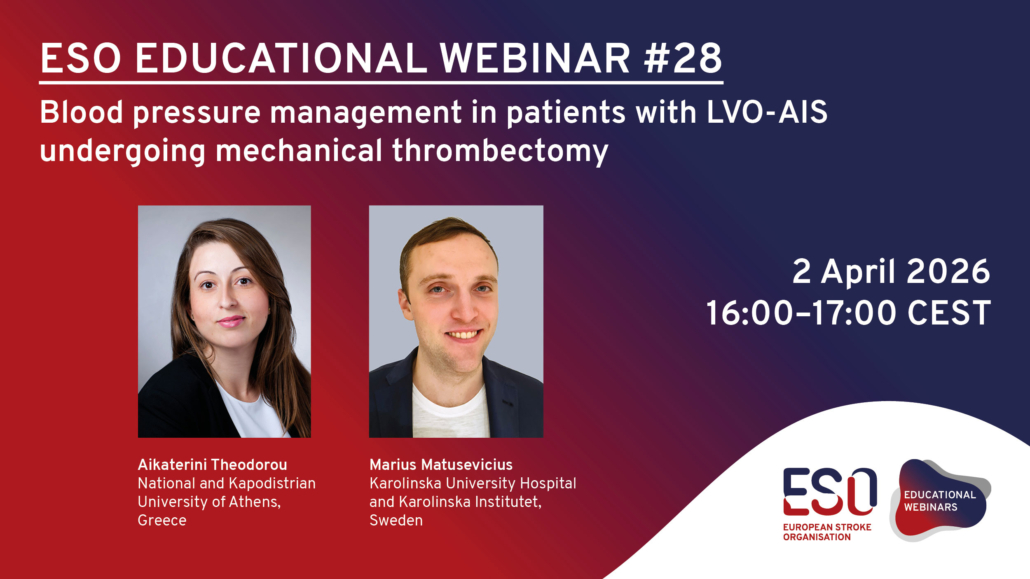 ESO EDUCATIONAL WEBINAR #28

Blood pressure management in patients with LVO-AIS undergoing mechanical thrombectomy

2 April 2026
16:00–17:00 CEST

Aikaterini Theodorou
National and Kapodistrian University of Athens, Greece

Marius Matusevicius
Karolinska University Hospital and Karolinska Institutet, Sweden

ESO
EUROPEAN STROKE ORGANISATION

EDUCATIONAL WEBINARS